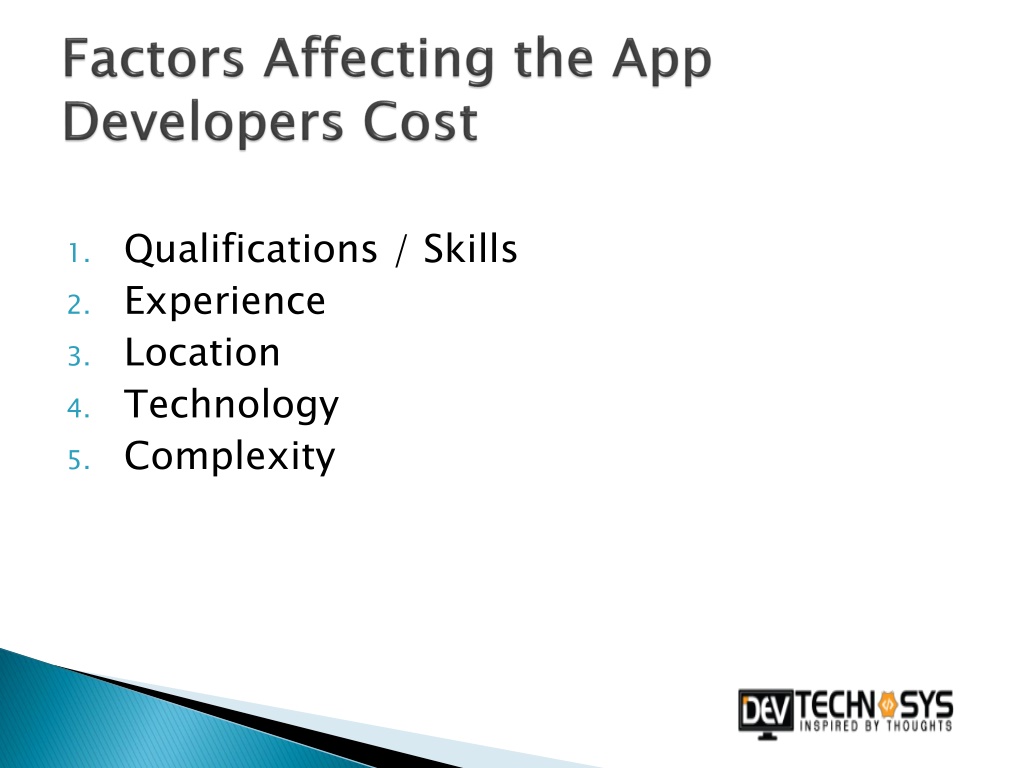 Factors Affecting the App Developers Cost

1. Qualifications / Skills
2. Experience
3. Location
4. Technology
5. Complexity

DEV TECHNOSYS
INSPIRED BY THOUGHTS